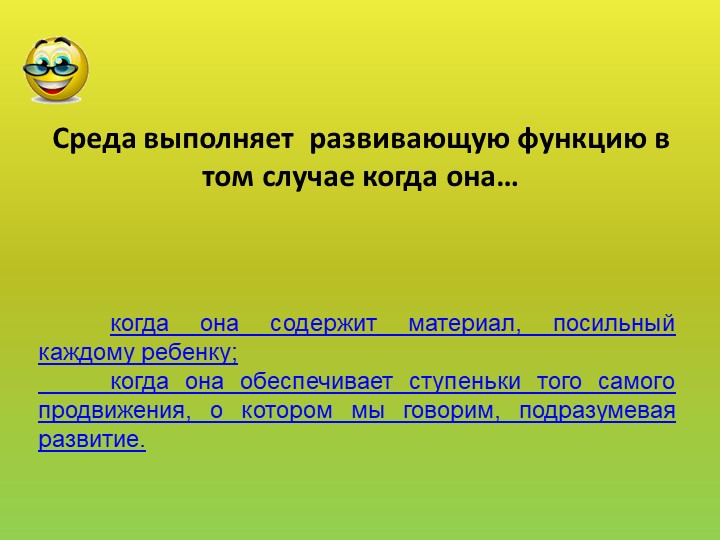 Среда выполняет развивающую функцию в том случае когда она…

когда она содержит материал, посильный каждому ребенку;

когда она обеспечивает ступеньки того самого продвижения, о котором мы говорим, подразумевая развитие.